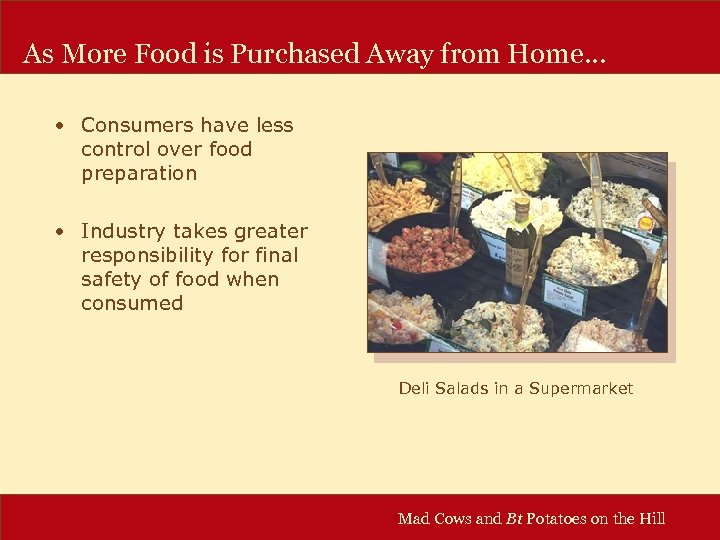 As More Food is Purchased Away from Home…

• Consumers have less control over food preparation

• Industry takes greater responsibility for final safety of food when consumed

Deli Salads in a Supermarket

Mad Cows and Bt Potatoes on the Hill